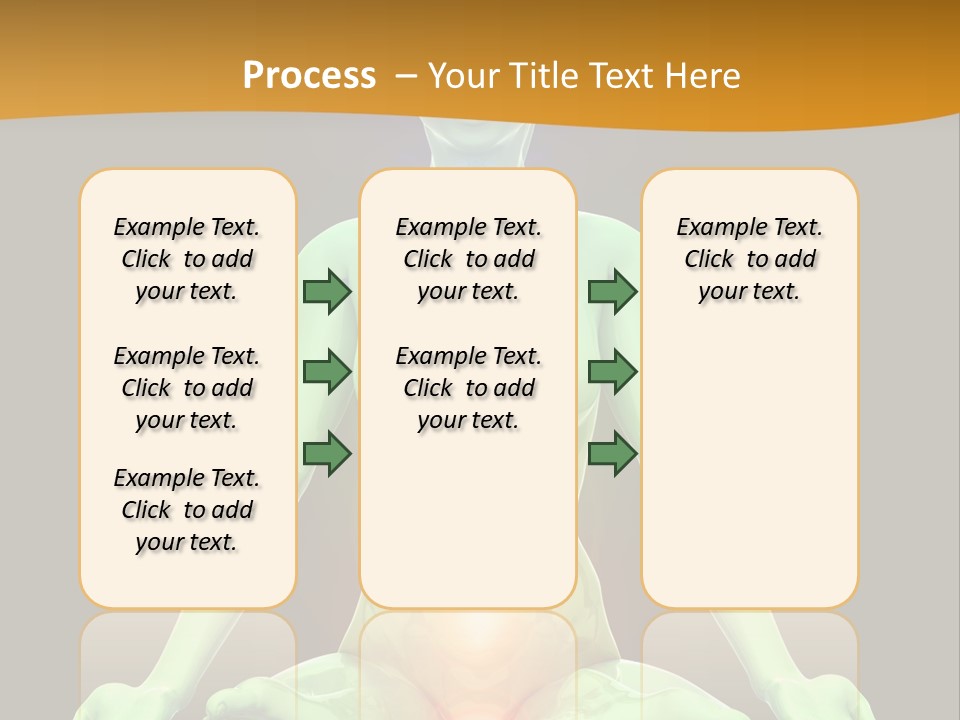 Process – Your Title Text Here

Example Text. Click to add your text.

Example Text. Click to add your text.

Example Text. Click to add your text.

Example Text. Click to add your text.

Example Text. Click to add your text.

Example Text. Click to add your text.